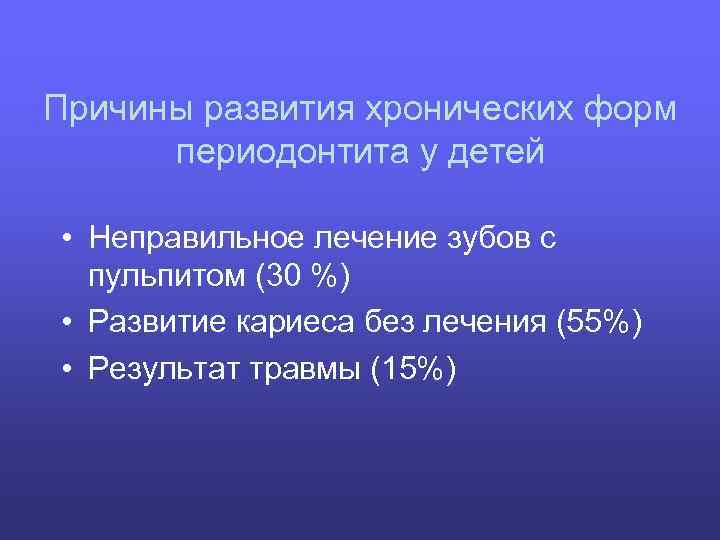 Причины развития хронических форм периодонтита у детей

• Неправильное лечение зубов с пульпитом (30 %)
• Развитие кариеса без лечения (55%)
• Результат травмы (15%)